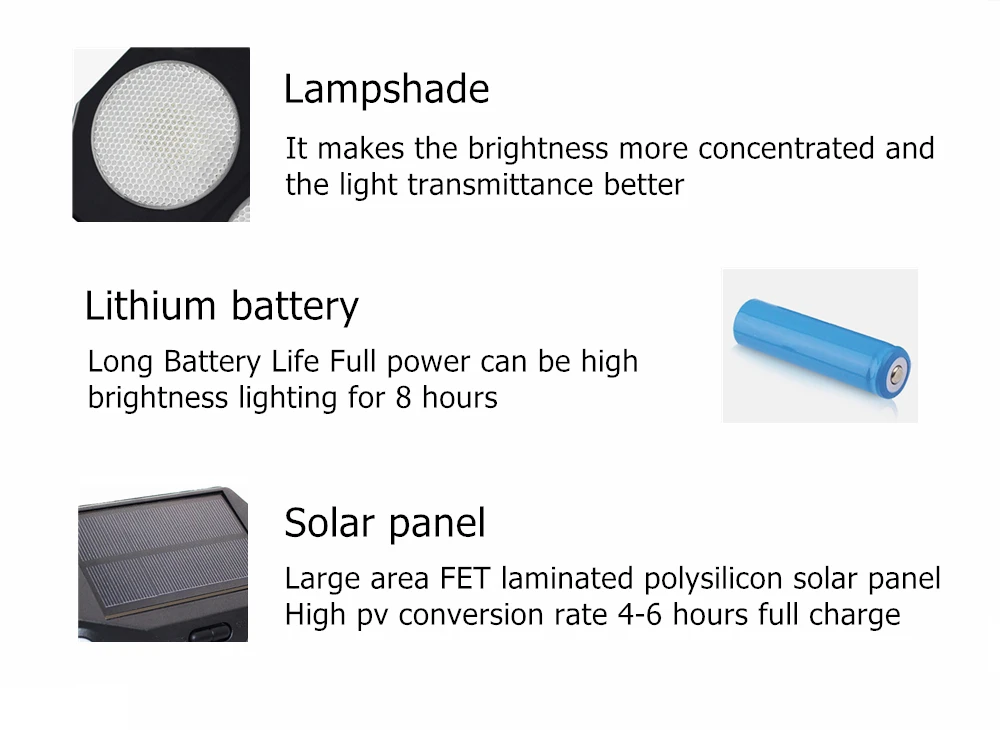 Lampshade

It makes the brightness more concentrated and the light transmittance better

Lithium battery

Long Battery Life Full power can be high brightness lighting for 8 hours

Solar panel

Large area FET laminated polysilicon solar panel
High pv conversion rate 4-6 hours full charge